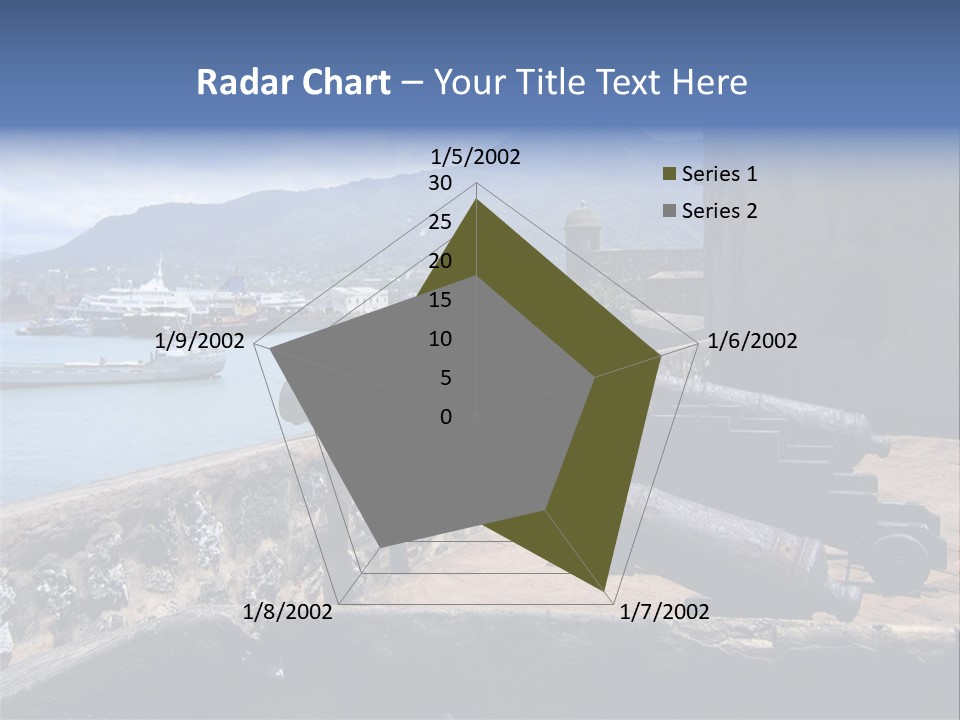 Radar Chart – Your Title Text Here

1/5/2002
30
25
20
15
10
5
0
1/6/2002
1/7/2002
1/8/2002
1/9/2002

Series 1
Series 2